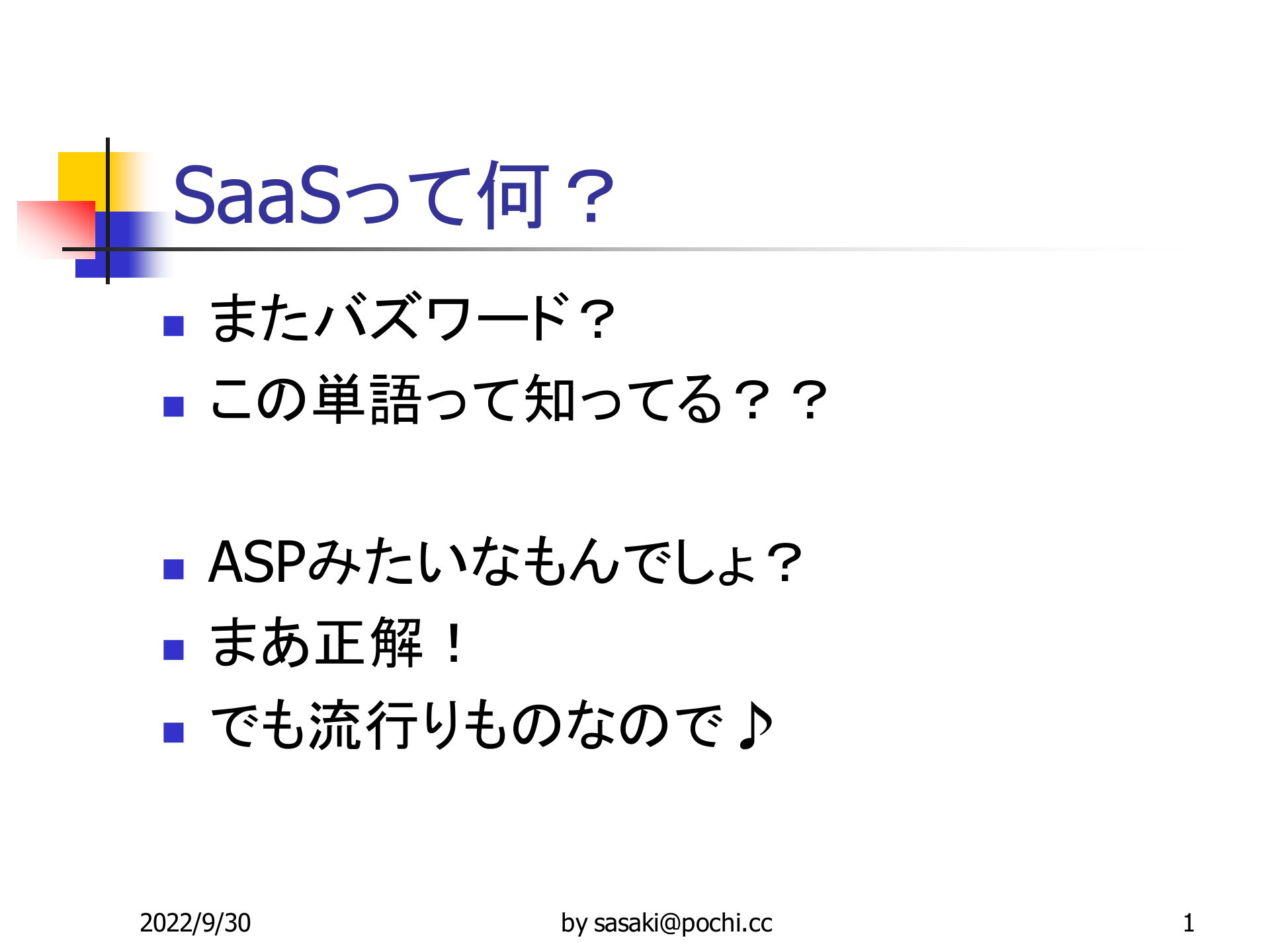 SaaSって何？

- またバズワード？
- この単語って知ってる？？

- ASPみたいなもんでしょ？
- まあ正解！
- でも流行りものなので♪

2022/9/30

by sasaki@pochi.cc

1